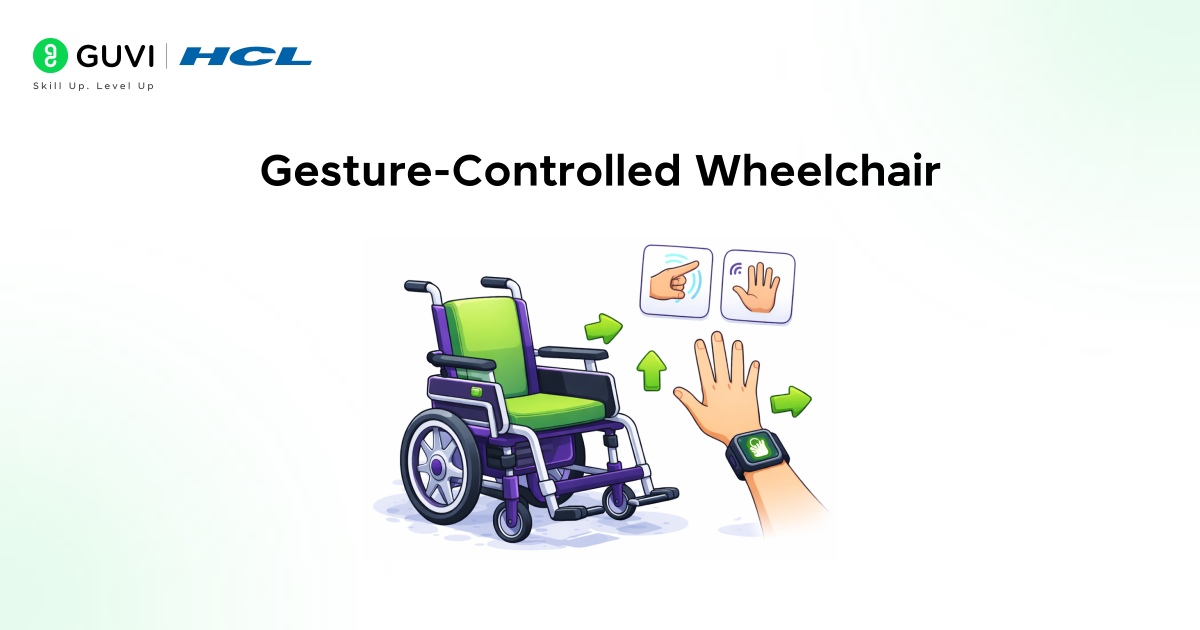 GUVI | HCL
Skill Up. Level Up

Gesture-Controlled Wheelchair